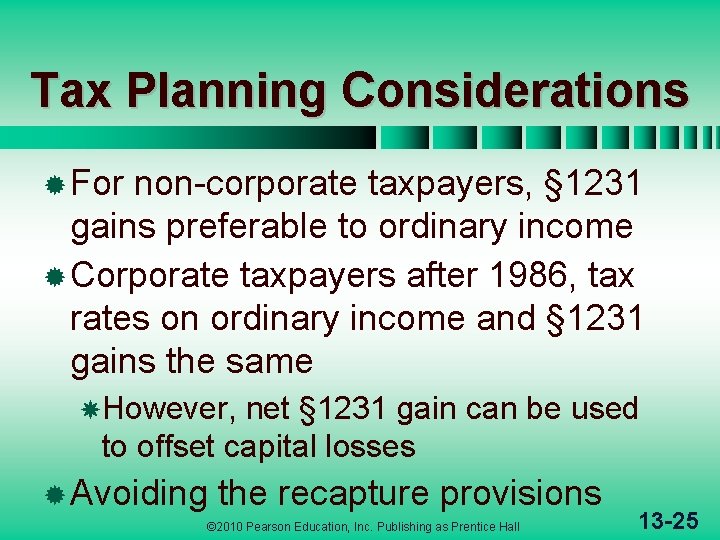 Tax Planning Considerations

For non-corporate taxpayers, §1231 gains preferable to ordinary income

Corporate taxpayers after 1986, tax rates on ordinary income and §1231 gains the same

However, net §1231 gain can be used to offset capital losses

Avoiding the recapture provisions

©2010 Pearson Education, Inc. Publishing as Prentice Hall

13-25